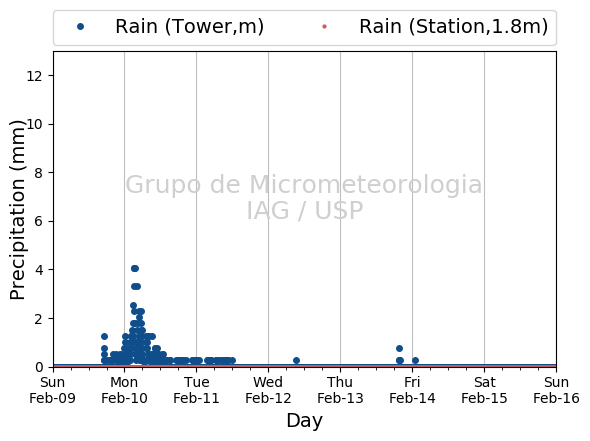 Rain (Tower,m)
Rain (Station,1.8m)

Precipitation (mm)

12
10
8
6
4
2
0

Grupo de Micrometeorologia
IAG / USP

Sun Feb-09
Mon Feb-10
Tue Feb-11
Wed Feb-12
Thu Feb-13
Fri Feb-14
Sat Feb-15
Sun Feb-16

Day